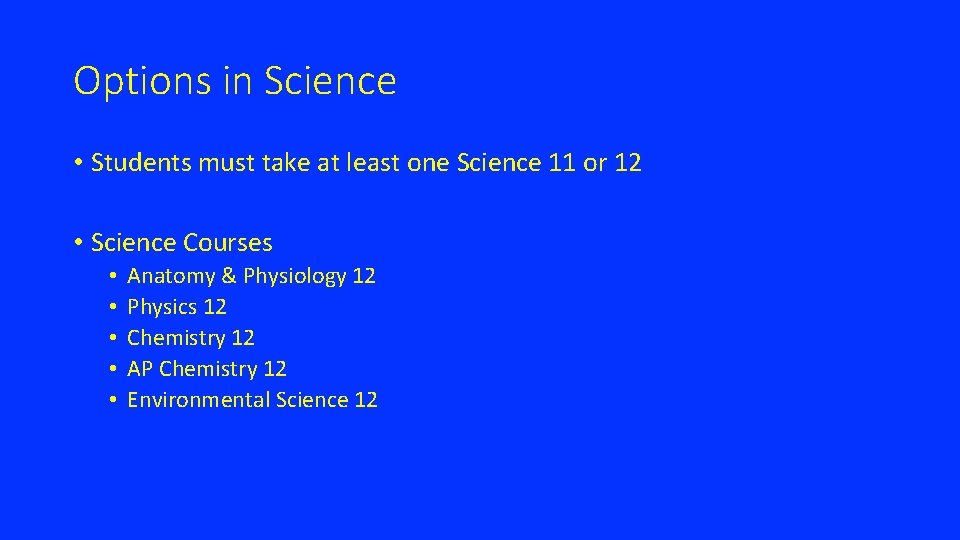 Options in Science

• Students must take at least one Science 11 or 12

• Science Courses
  • Anatomy & Physiology 12
  • Physics 12
  • Chemistry 12
  • AP Chemistry 12
  • Environmental Science 12